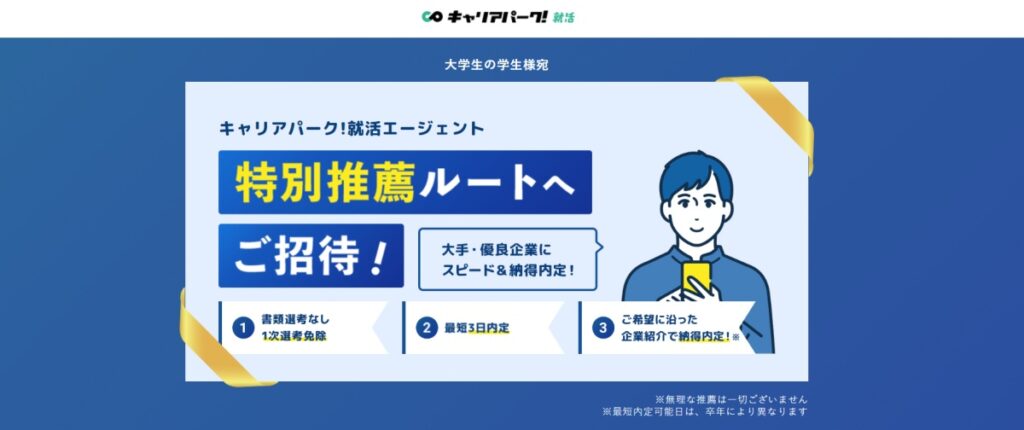 キャリアパーク! 就活

大学生の学生様宛

キャリアパーク!就活エージェント

特別推薦ルートへ

ご招待!

大手・優良企業に
スピード&納得内定!

1 書類選考なし
1次選考免除

2 最短3日内定

3 ご希望に沿った
企業紹介で納得内定!※

※無理な推薦は一切ございません
※最短内定可能日は、卒年により異なります